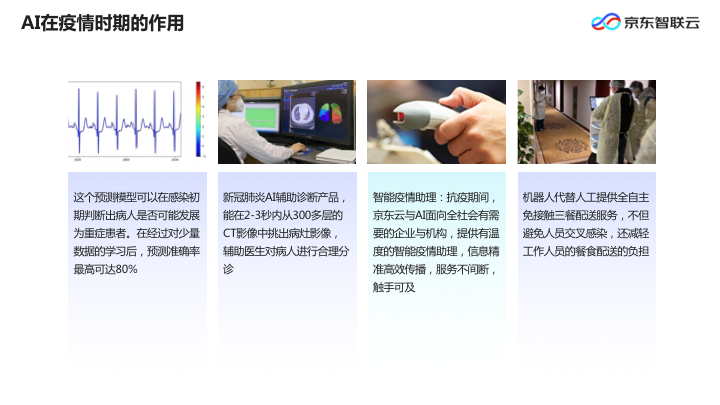 AI在疫情时期的作用

京东智联云

这个预测模型可以在感染初期判断出病人是否可能发展为重症患者。在经过对少量数据的学习后，预测准确率最高可达80%

新冠肺炎AI辅助诊断产品，能在2-3秒内从300多层的CT影像中挑出病灶影像，辅助医生对病人进行合理分诊

智能疫情助理：抗疫期间，京东云与AI面向全社会有需要的企业与机构，提供有温度的智能疫情助理，信息精准高效传播，服务不间断，触手可及

机器人代替人工提供全自主免接触三餐配送服务，不但避免人员交叉感染，还减轻工作人员的餐食配送的负担